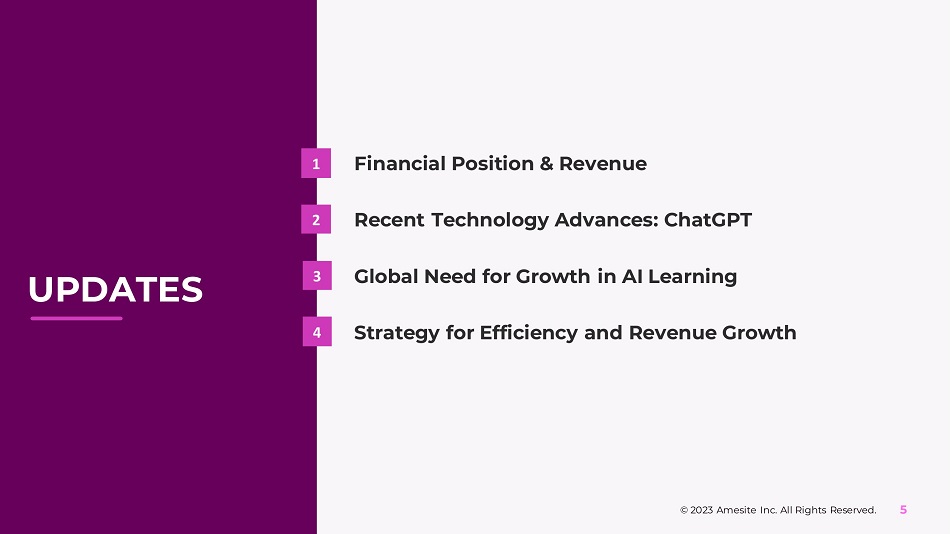 UPDATES

1 Financial Position & Revenue

2 Recent Technology Advances: ChatGPT

3 Global Need for Growth in AI Learning

4 Strategy for Efficiency and Revenue Growth

© 2023 Amesite Inc. All Rights Reserved. 5